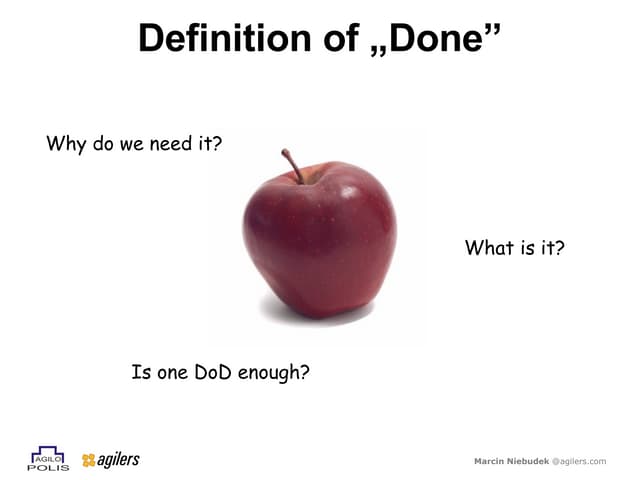 Definition of „Done”

Why do we need it?

What is it?

Is one DoD enough?

AGILO POLIS

agilers

Marcin Niebudek @agilers.com